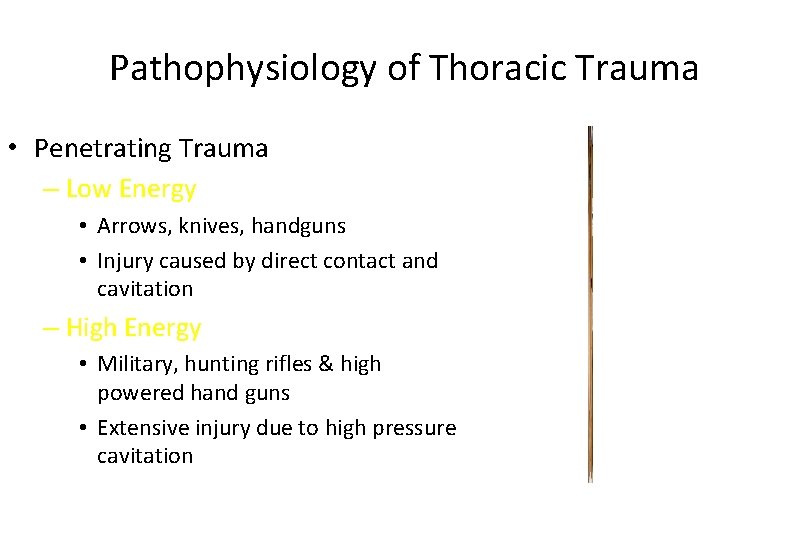 Pathophysiology of Thoracic Trauma

• Penetrating Trauma
– Low Energy
• Arrows, knives, handguns
• Injury caused by direct contact and cavitation
– High Energy
• Military, hunting rifles & high powered hand guns
• Extensive injury due to high pressure cavitation